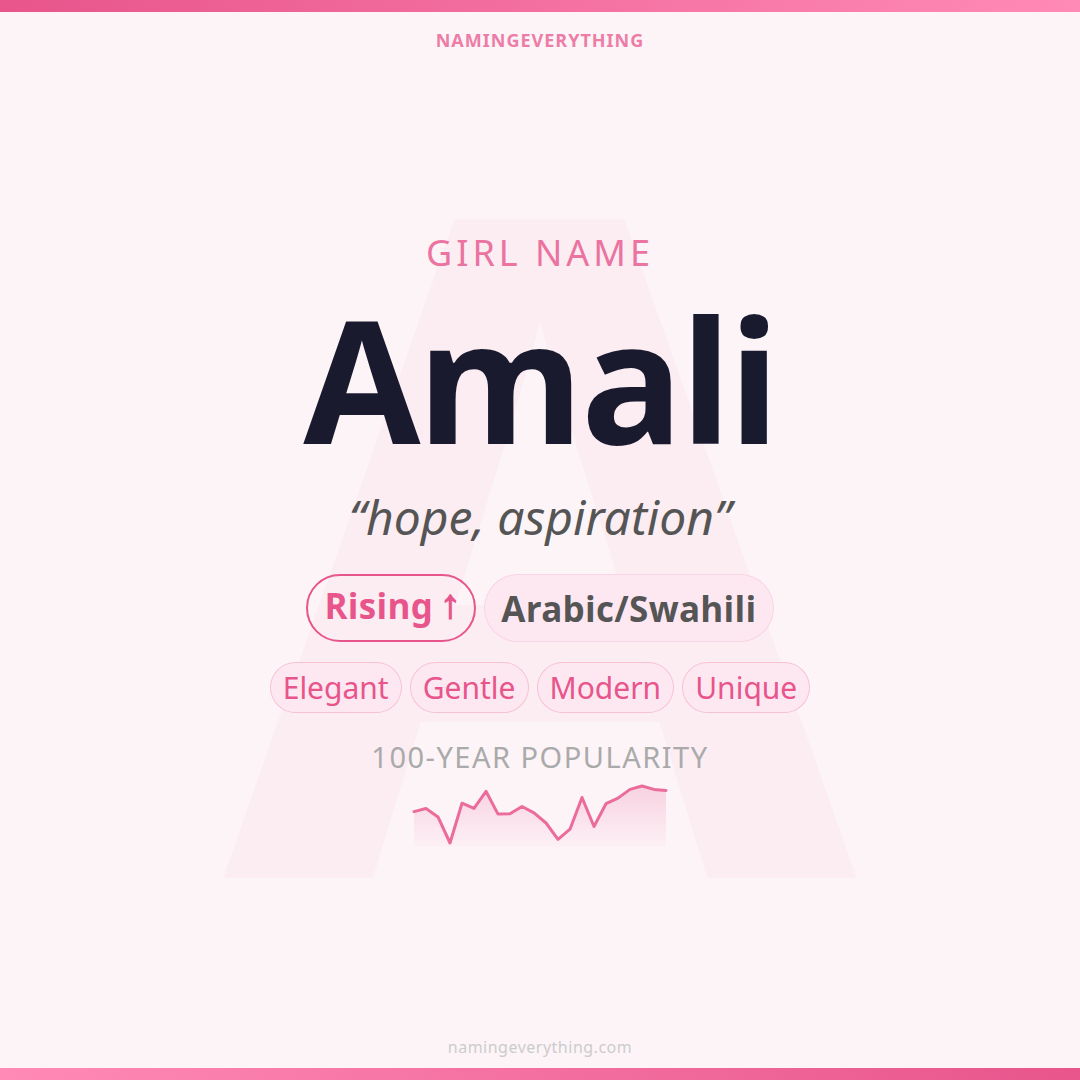 NAMINGEVERYTHING

GIRL NAME

Amali

“hope, aspiration”

Rising ↑ Arabic/Swahili

Elegant Gentle Modern Unique

100-YEAR POPULARITY

namingeverything.com